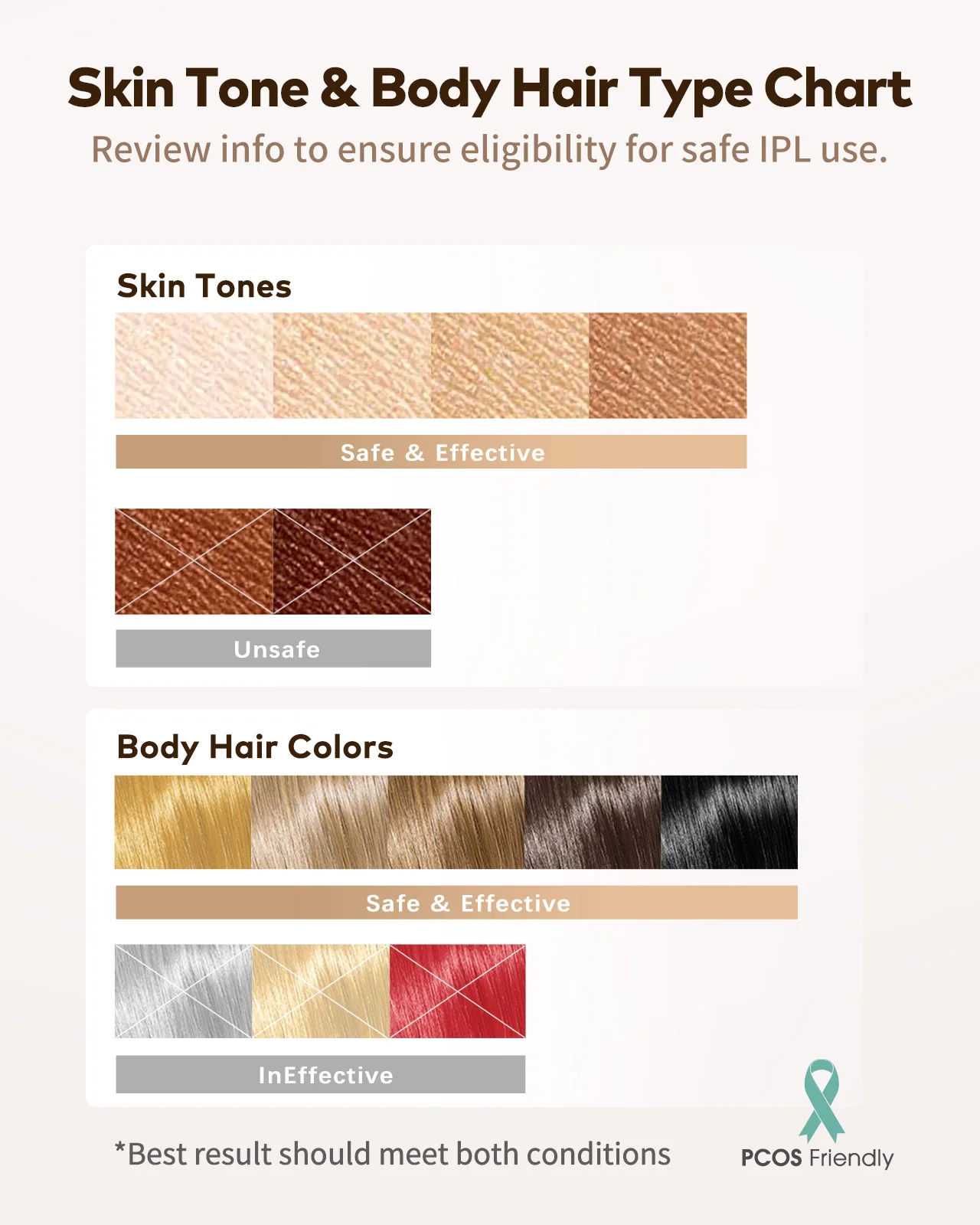 Skin Tone & Body Hair Type Chart

Review info to ensure eligibility for safe IPL use.

Skin Tones

Safe & Effective

Unsafe

Body Hair Colors

Safe & Effective

InEffective

*Best result should meet both conditions

PCOS Friendly